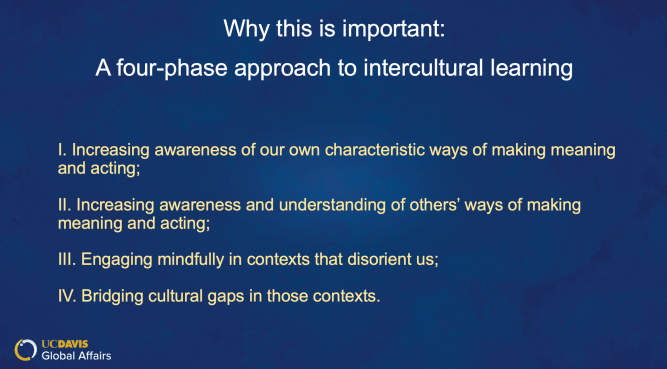 Why this is important:
A four-phase approach to intercultural learning

I. Increasing awareness of our own characteristic ways of making meaning and acting;

II. Increasing awareness and understanding of others' ways of making meaning and acting;

III. Engaging mindfully in contexts that disorient us;

IV. Bridging cultural gaps in those contexts.

UCDAVIS
Global Affairs